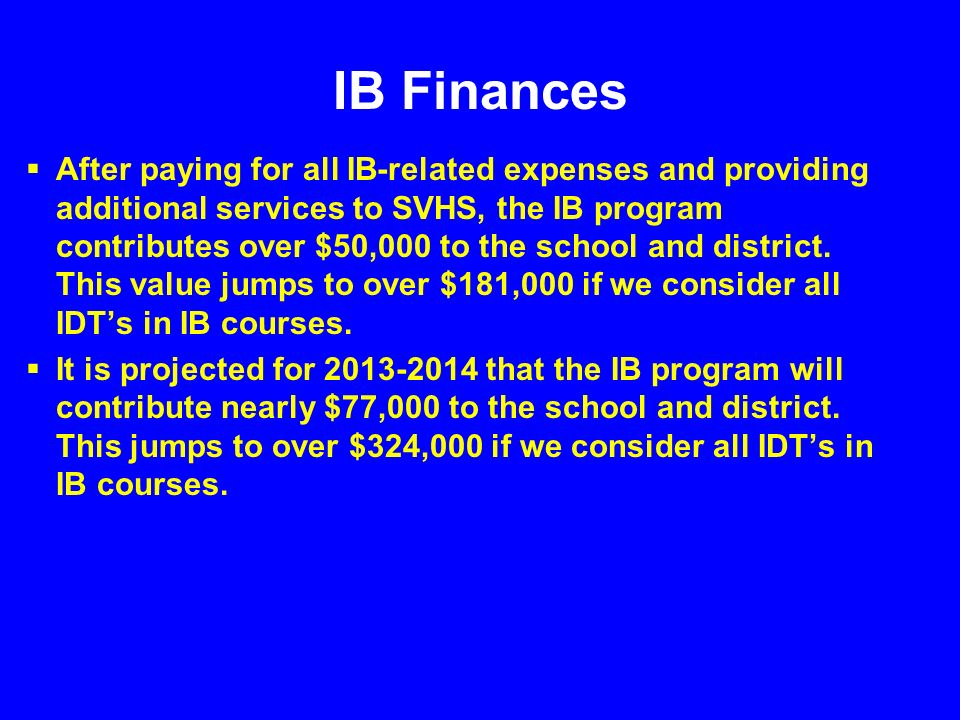 IB Finances

▪ After paying for all IB-related expenses and providing additional services to SVHS, the IB program contributes over \$50,000 to the school and district. This value jumps to over \$181,000 if we consider all IDT's in IB courses.

▪ It is projected for 2013-2014 that the IB program will contribute nearly \$77,000 to the school and district. This jumps to over \$324,000 if we consider all IDT's in IB courses.